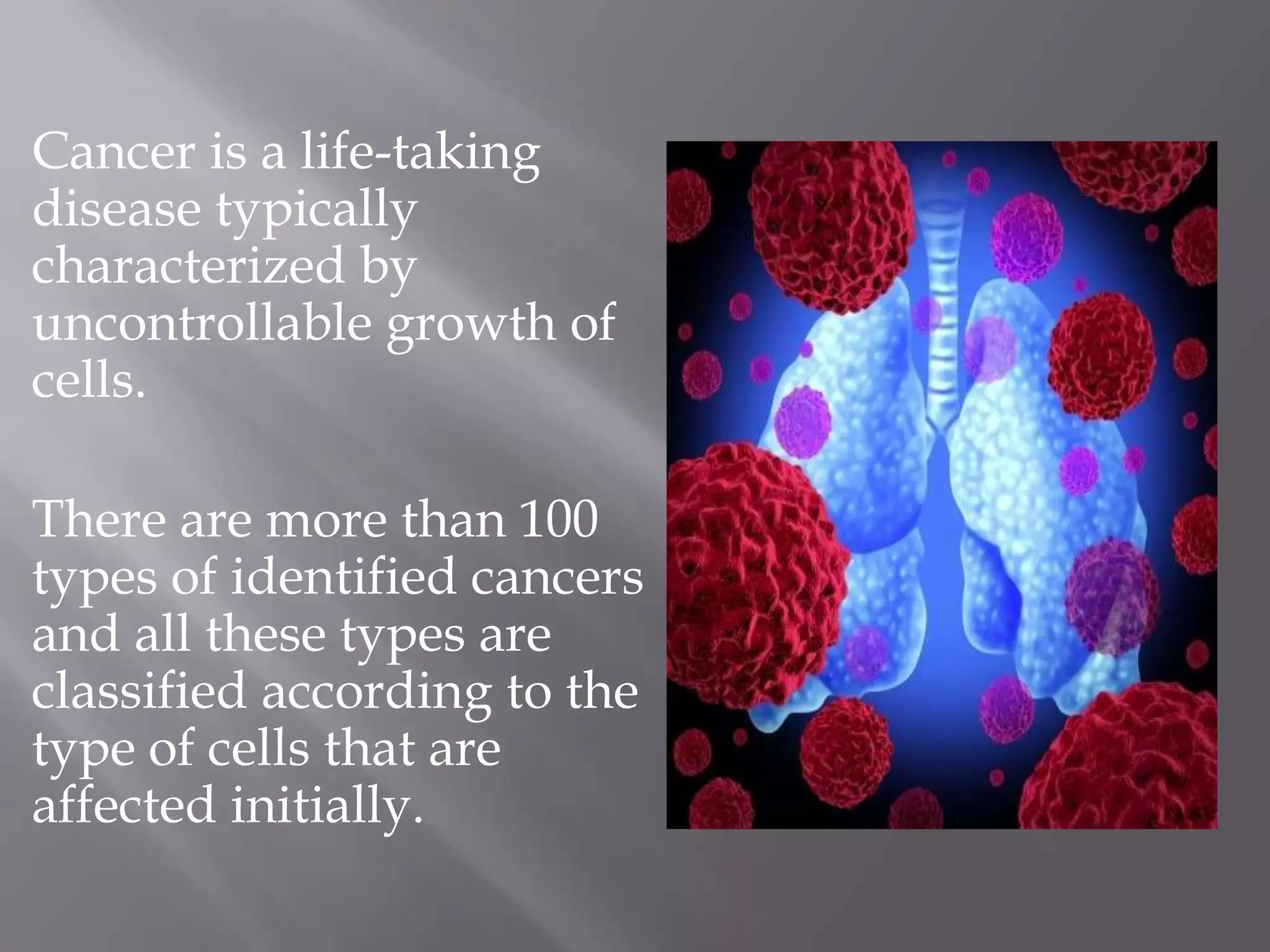 Cancer is a life-taking disease typically characterized by uncontrollable growth of cells.

There are more than 100 types of identified cancers and all these types are classified according to the type of cells that are affected initially.